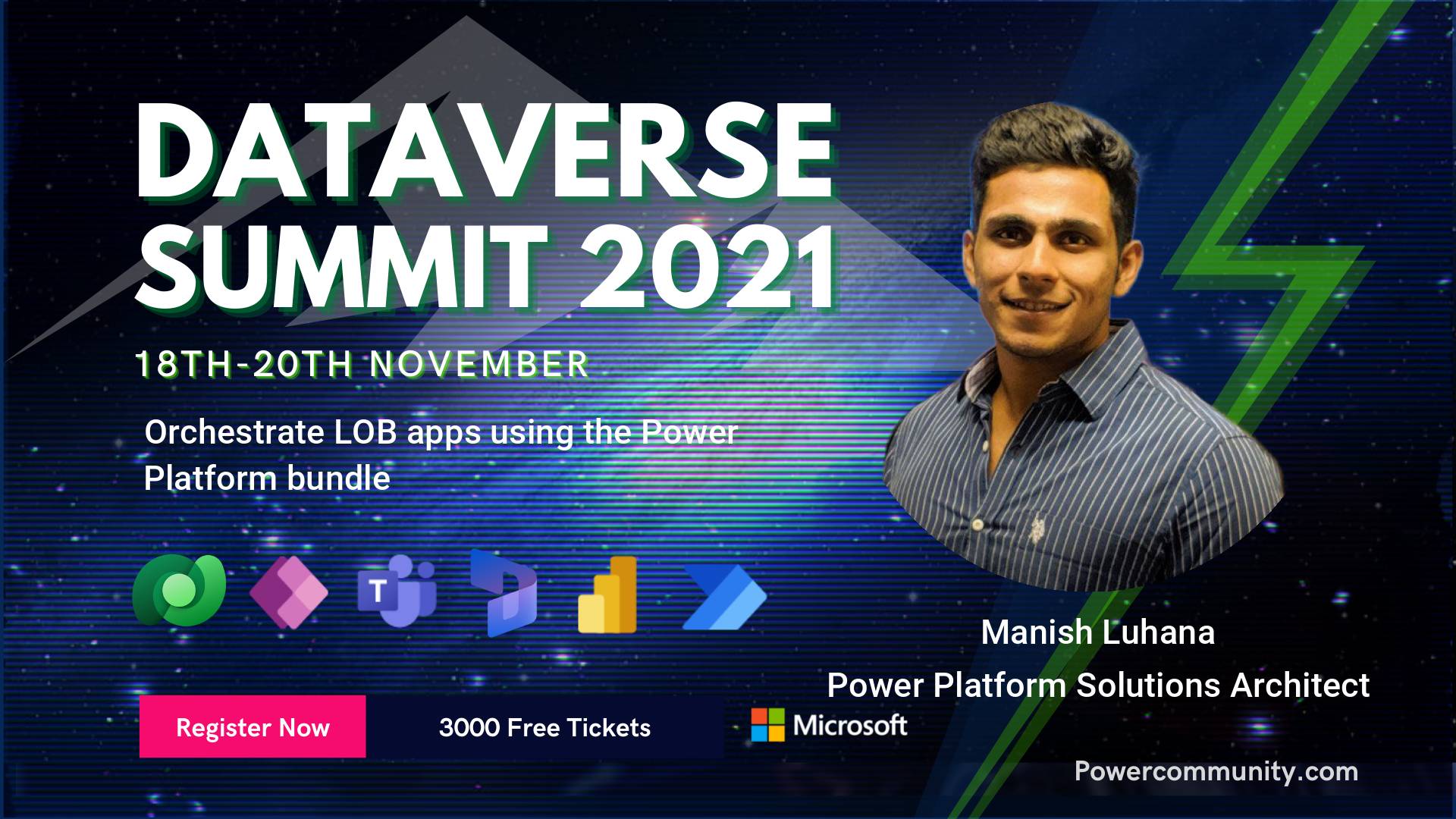 DATAVERSE SUMMIT 2021

18TH-20TH NOVEMBER

Orchestrate LOB apps using the Power Platform bundle

T

Manish Luhana

Power Platform Solutions Architect

Register Now

3000 Free Tickets

Microsoft

Powercommunity.com